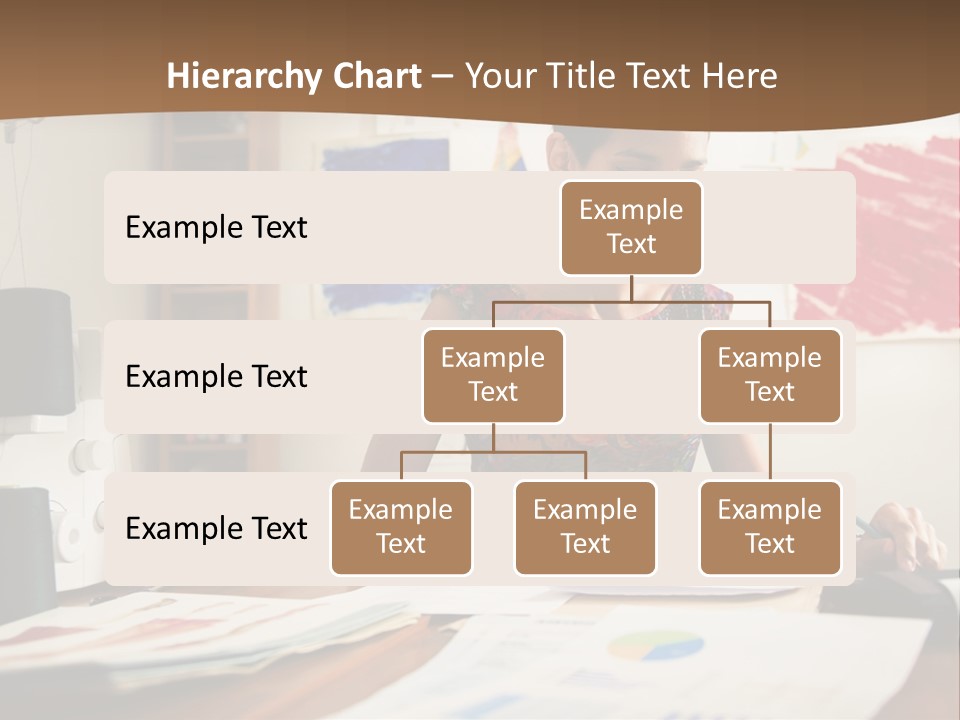 Hierarchy Chart – Your Title Text Here

Example Text

Example Text

Example Text

Example Text

Example Text

Example Text

Example Text

Example Text

Example Text